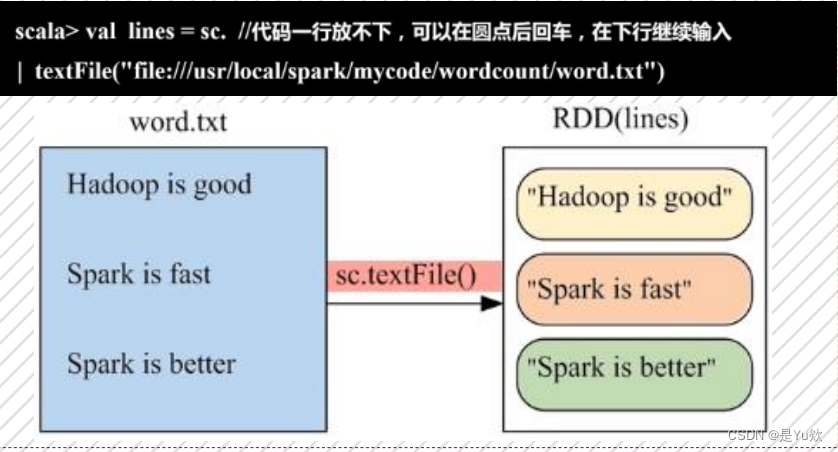 scala> val lines = sc. //代码一行放不下，可以在圆点后回车，在下行继续输入
| textFile("file:///usr/local/spark/mycode/wordcount/word.txt")

word.txt

Hadoop is good

Spark is fast

Spark is better

sc.textFile()

RDD(lines)

"Hadoop is good"

"Spark is fast"

"Spark is better"

CSDN @是Yu欸